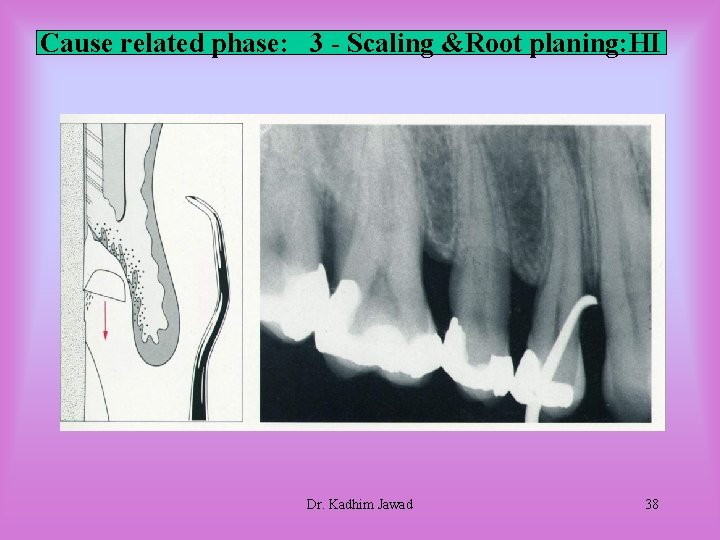 Cause related phase: 3 - Scaling &Root planing:HI

Dr. Kadhim Jawad

38